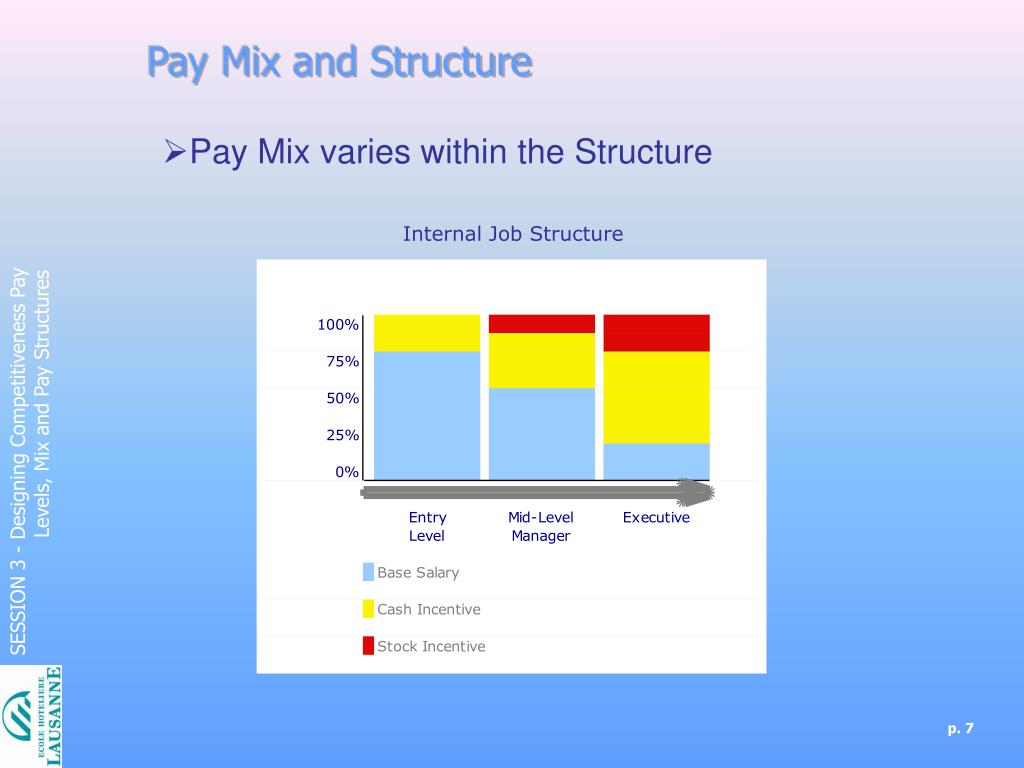 Pay Mix and Structure

➢Pay Mix varies within the Structure

Internal Job Structure

100%
75%
50%
25%
0%

Entry Level
Mid-Level Manager
Executive

Base Salary
Cash Incentive
Stock Incentive

SESSION 3 - Designing Competitiveness Pay Levels, Mix and Pay Structures

ECOLE HOTELIERE LAUSANNE

p. 7